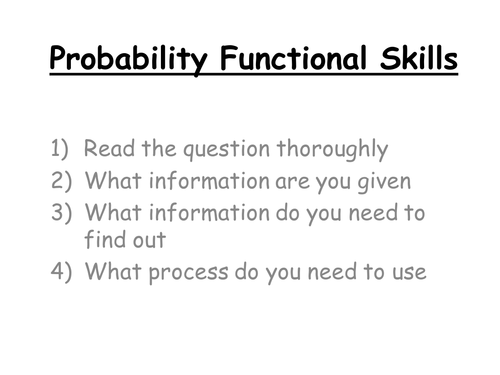 Probability Functional Skills

1) Read the question thoroughly
2) What information are you given
3) What information do you need to find out
4) What process do you need to use